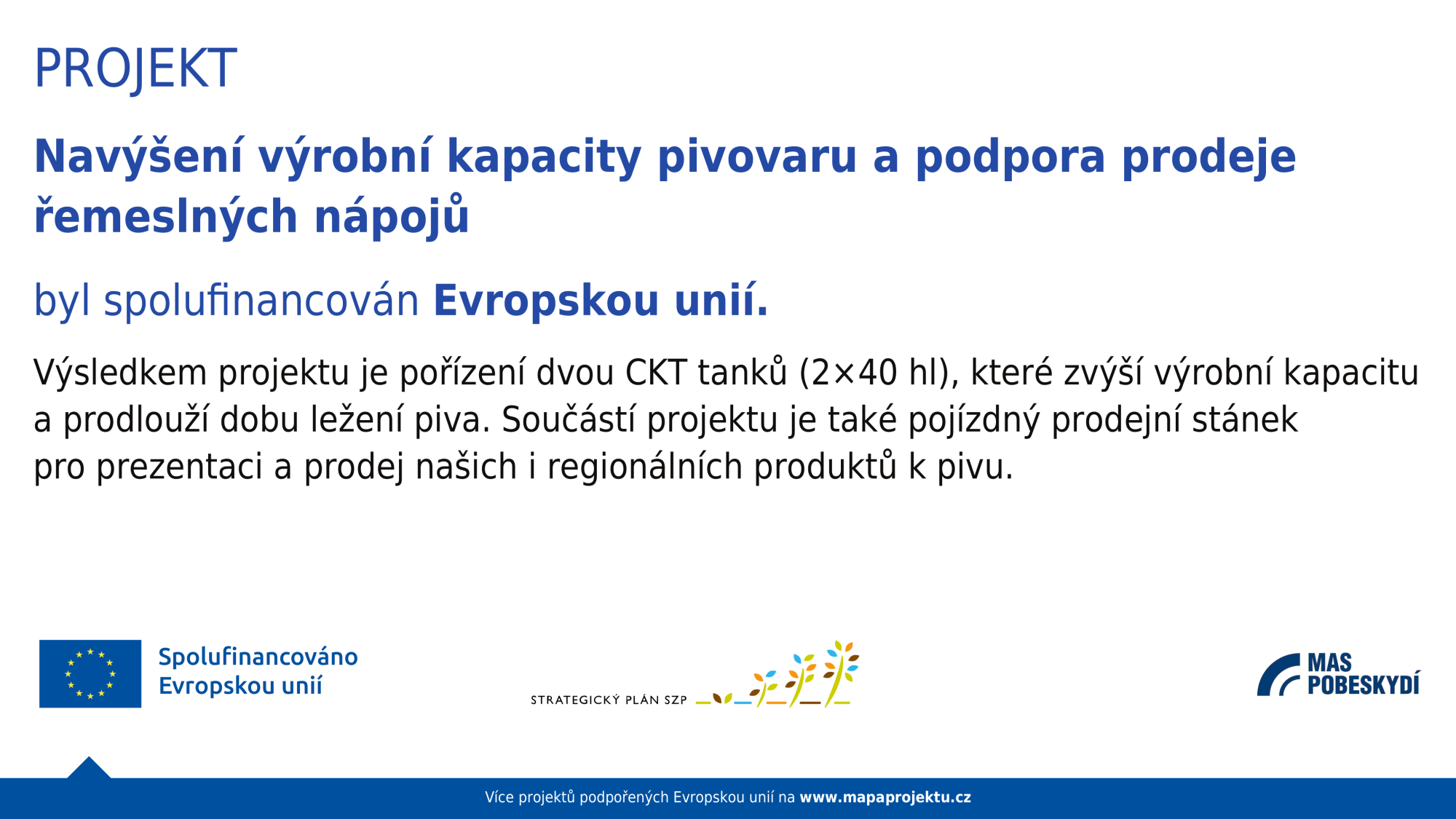 PROJEKT

Navýšení výrobní kapacity pivovaru a podpora prodeje řemeslných nápojů

byl spolufinancován Evropskou unií.

Výsledkem projektu je pořízení dvou CKT tanků (2×40 hl), které zvýší výrobní kapacitu a prodlouží dobu ležení piva. Součástí projektu je také pojízdný prodejní stánek pro prezentaci a prodej našich i regionálních produktů k pivu.

Spolufinancováno Evropskou unií

STRATEGICKÝ PLÁN SZP

MAS POBESKYDÍ

Více projektů podpořených Evropskou unií na www.mapaprojektu.cz